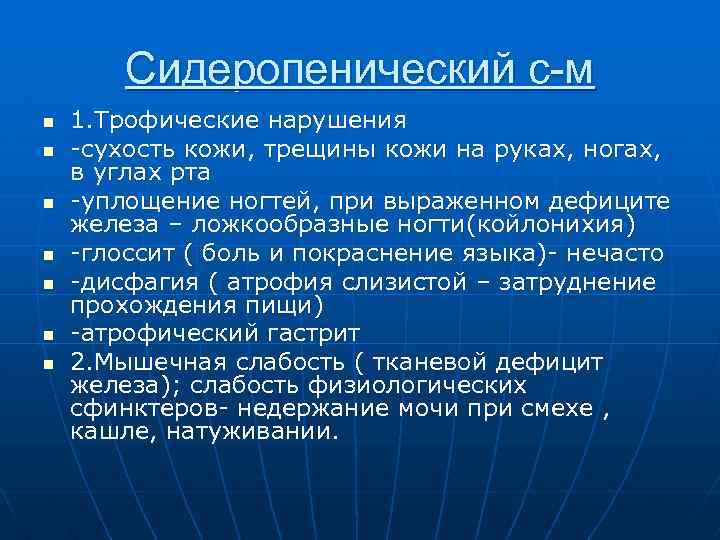 Сидеропенический с-м

- 1.Трофические нарушения
- -сухость кожи, трещины кожи на руках, ногах, в углах рта
- -уплощение ногтей, при выраженном дефиците железа – ложкообразные ногти(койлонихия)
- -глоссит ( боль и покраснение языка)- нечасто
- -дисфагия ( атрофия слизистой – затруднение прохождения пищи)
- -атрофический гастрит
- 2.Мышечная слабость ( тканевой дефицит железа); слабость физиологических сфинктеров- недержание мочи при смехе , кашле, натуживании.